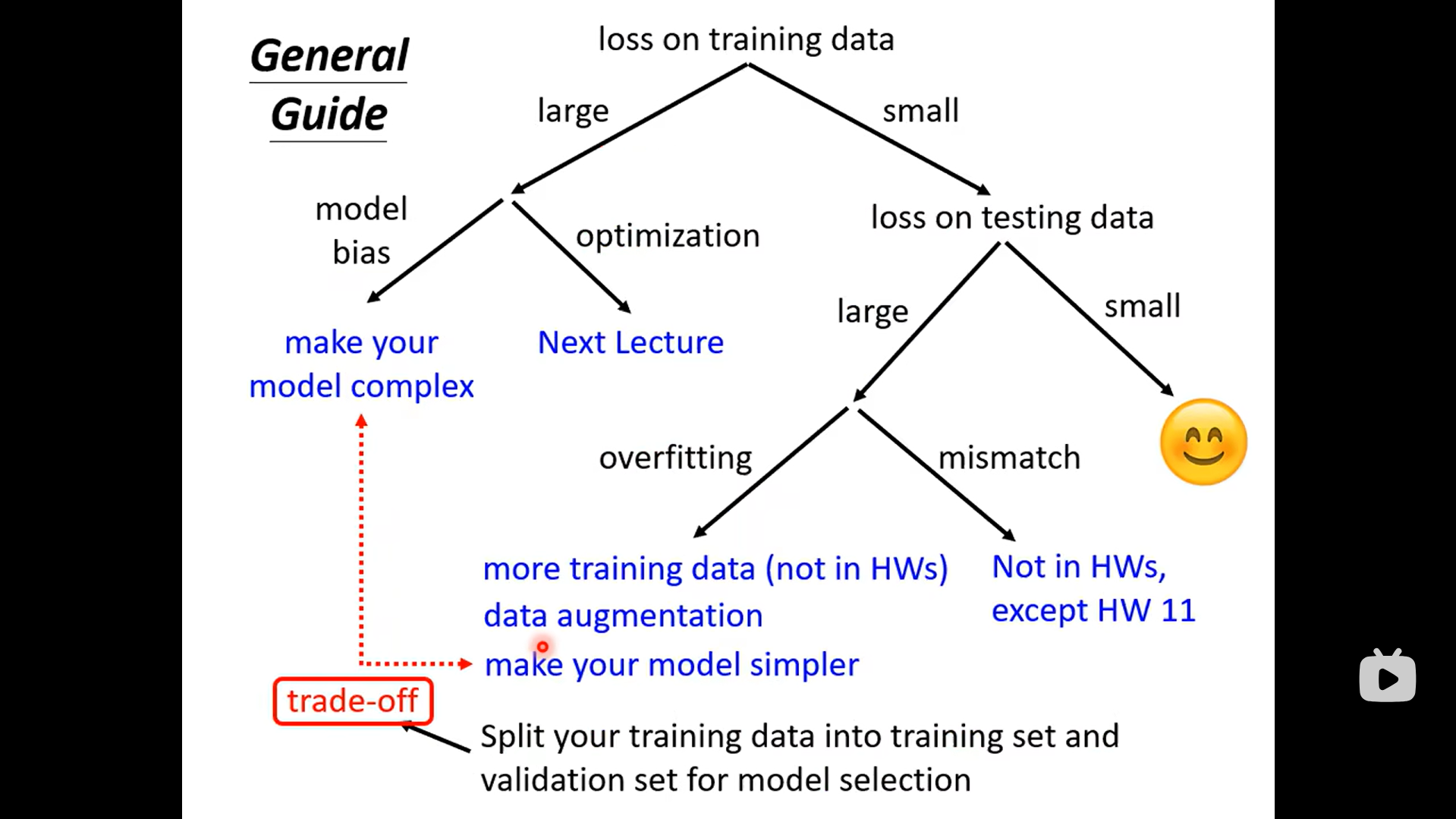 General Guide

loss on training data

large

small

model bias

optimization

loss on testing data

make your model complex

Next Lecture

large

small

overfitting

mismatch

more training data (not in HWs)
data augmentation
make your model simpler

Not in HWs, except HW 11

trade-off

Split your training data into training set and validation set for model selection